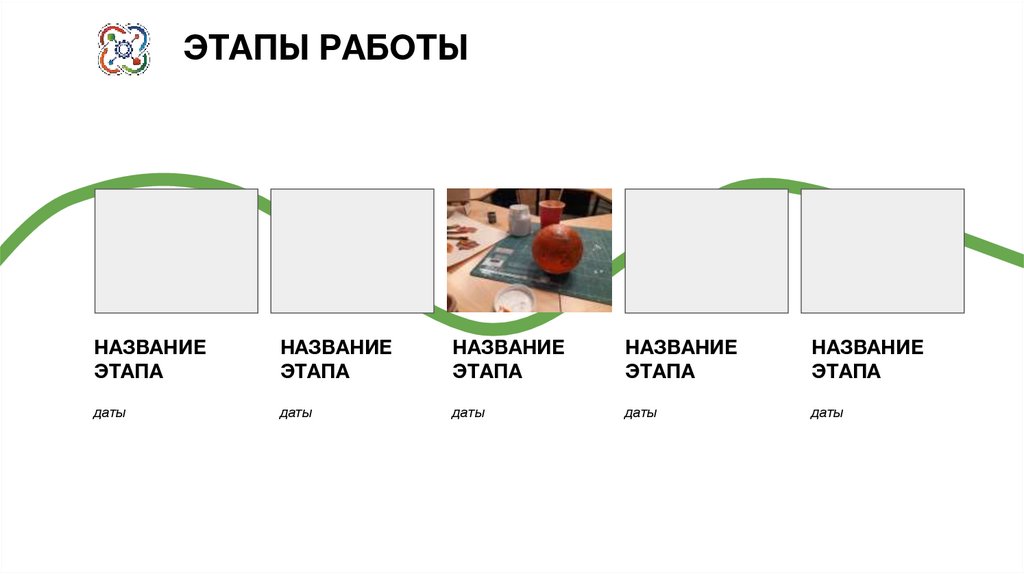 ЭТАПЫ РАБОТЫ

НАЗВАНИЕ ЭТАПА

даты

НАЗВАНИЕ ЭТАПА

даты

НАЗВАНИЕ ЭТАПА

даты

НАЗВАНИЕ ЭТАПА

даты

НАЗВАНИЕ ЭТАПА

даты